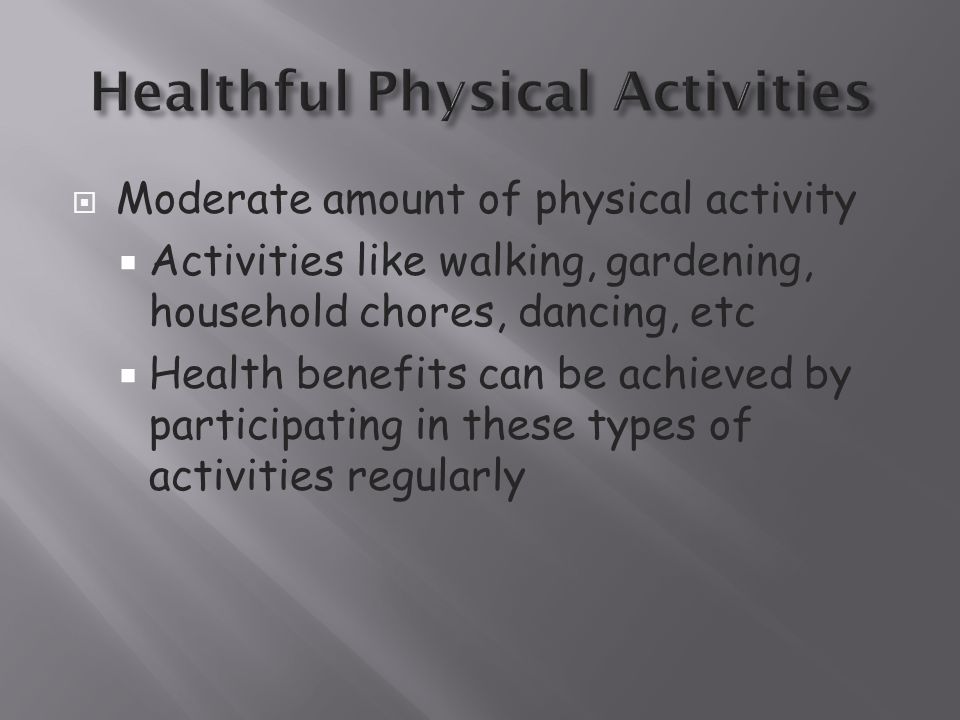 Healthful Physical Activities

Moderate amount of physical activity

Activities like walking, gardening, household chores, dancing, etc

Health benefits can be achieved by participating in these types of activities regularly